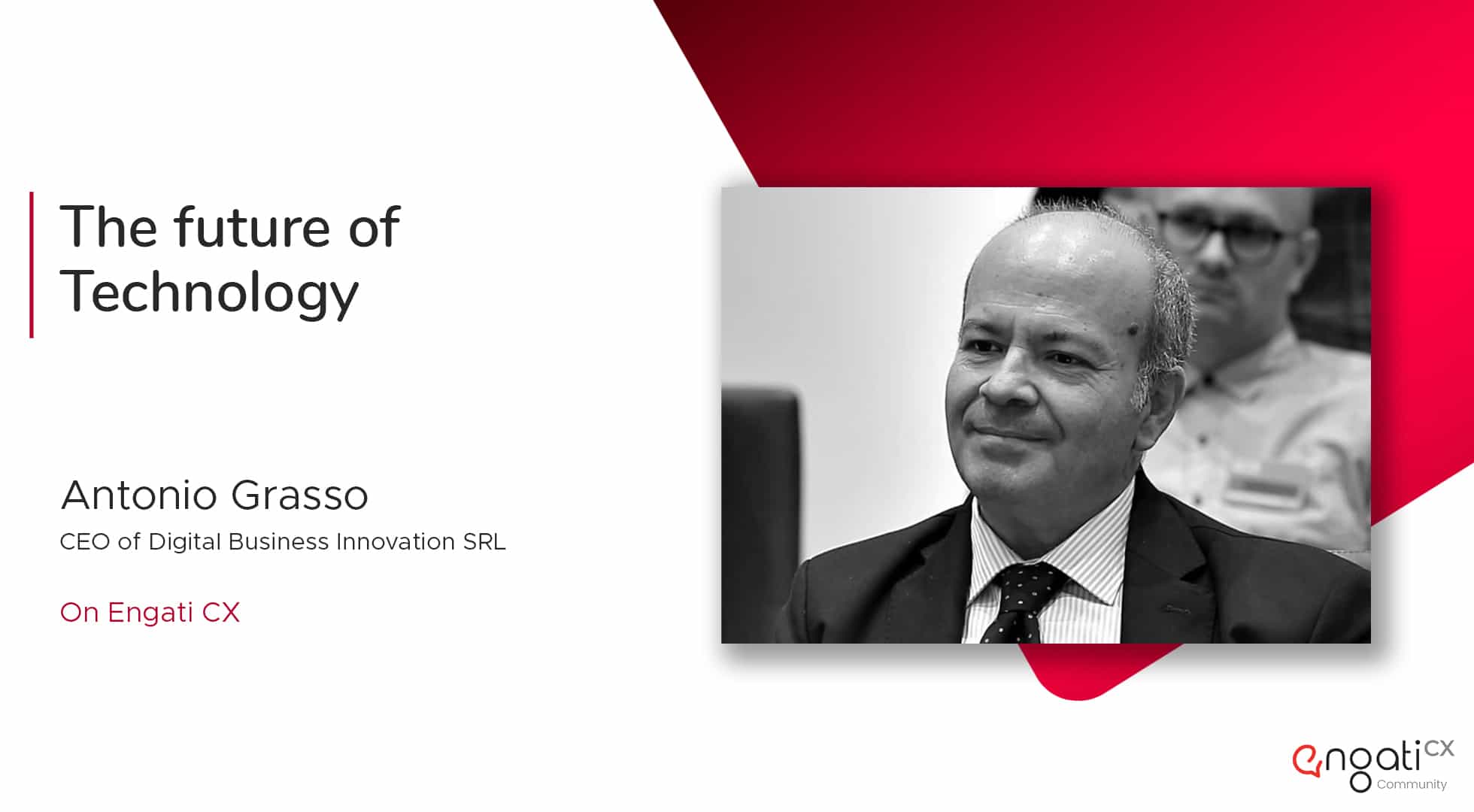 The future of Technology

Antonio Grasso

CEO of Digital Business Innovation SRL

On Engati CX

engati CX
Community